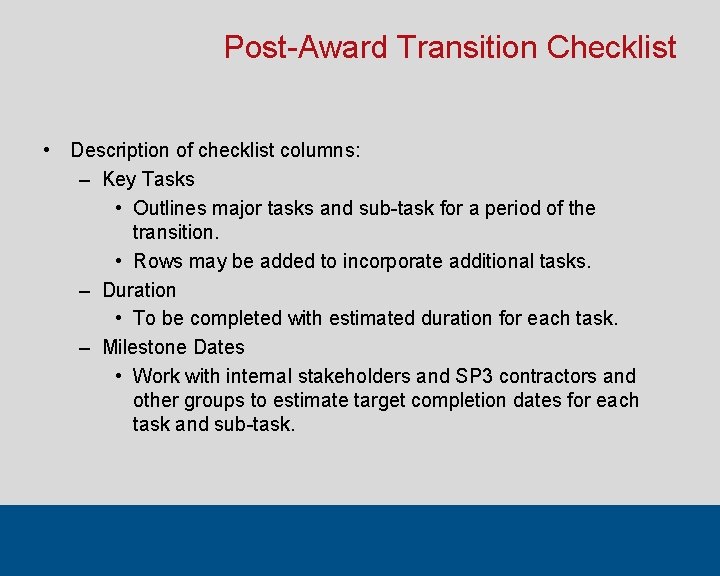 Post-Award Transition Checklist

• Description of checklist columns:
– Key Tasks
• Outlines major tasks and sub-task for a period of the transition.
• Rows may be added to incorporate additional tasks.
– Duration
• To be completed with estimated duration for each task.
– Milestone Dates
• Work with internal stakeholders and SP3 contractors and other groups to estimate target completion dates for each task and sub-task.